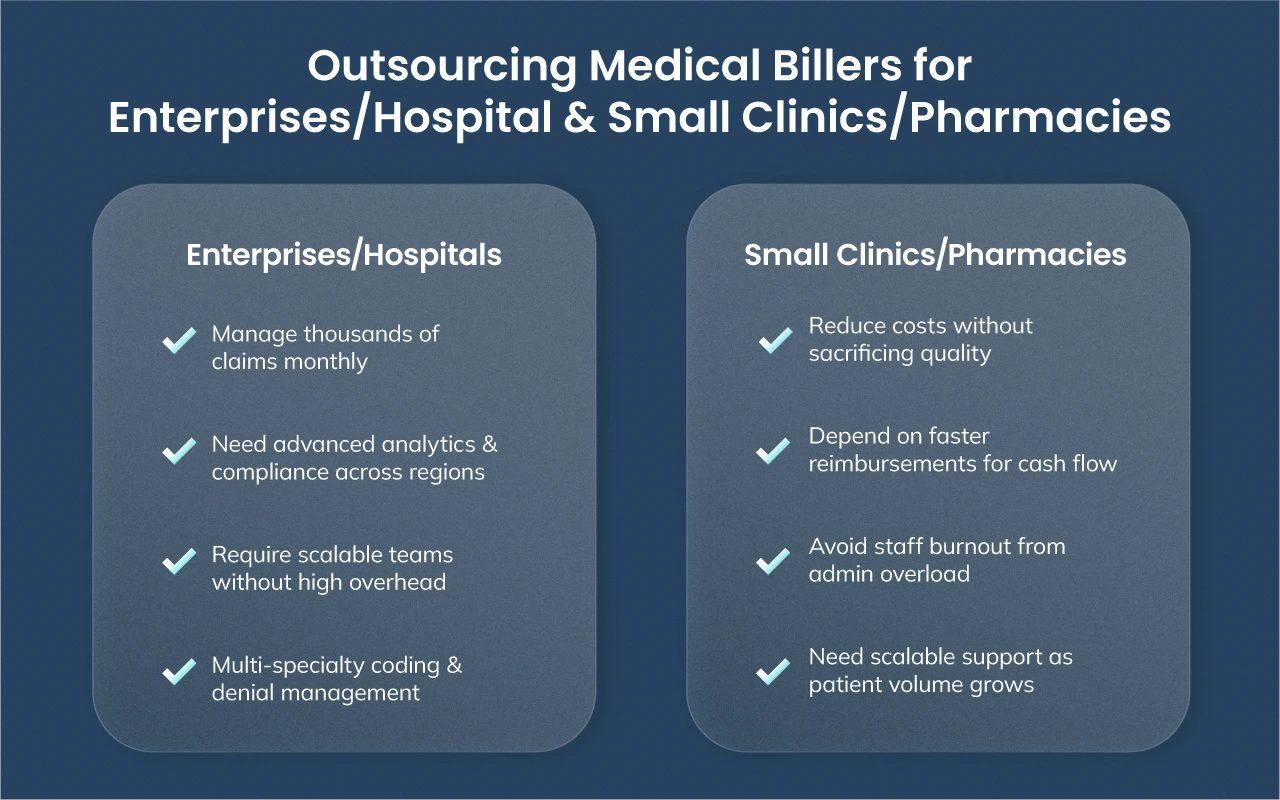 Outsourcing Medical Billers for Enterprises/Hospital & Small Clinics/Pharmacies

Enterprises/Hospitals

Manage thousands of claims monthly

Need advanced analytics & compliance across regions

Require scalable teams without high overhead

Multi-specialty coding & denial management

Small Clinics/Pharmacies

Reduce costs without sacrificing quality

Depend on faster reimbursements for cash flow

Avoid staff burnout from admin overload

Need scalable support as patient volume grows